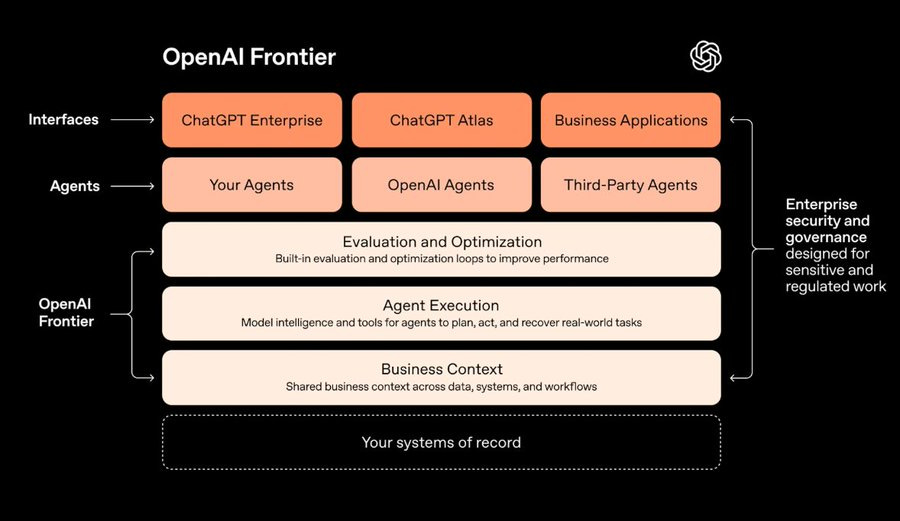 OpenAI Frontier

Interfaces
ChatGPT Enterprise
ChatGPT Atlas
Business Applications

Agents
Your Agents
OpenAI Agents
Third-Party Agents

OpenAI Frontier

Evaluation and Optimization
Built-in evaluation and optimization loops to improve performance

Agent Execution
Model intelligence and tools for agents to plan, act, and recover real-world tasks

Business Context
Shared business context across data, systems, and workflows

Your systems of record

Enterprise security and governance designed for sensitive and regulated work